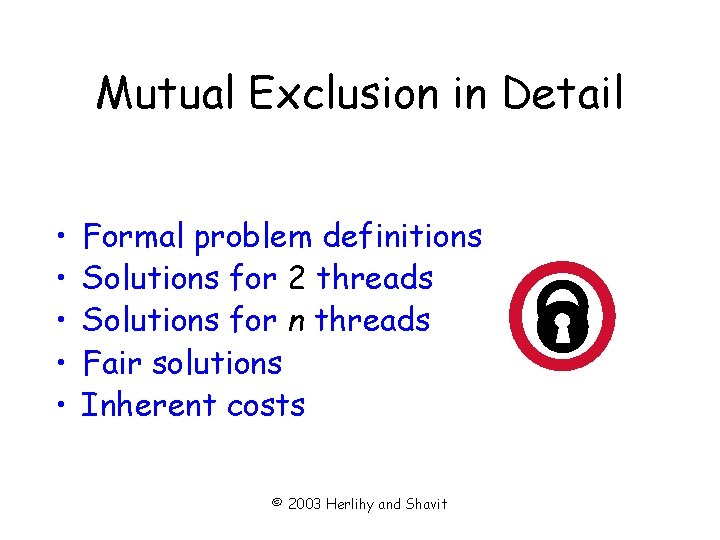 Mutual Exclusion in Detail

• Formal problem definitions
• Solutions for 2 threads
• Solutions for $n$ threads
• Fair solutions
• Inherent costs

© 2003 Herlihy and Shavit